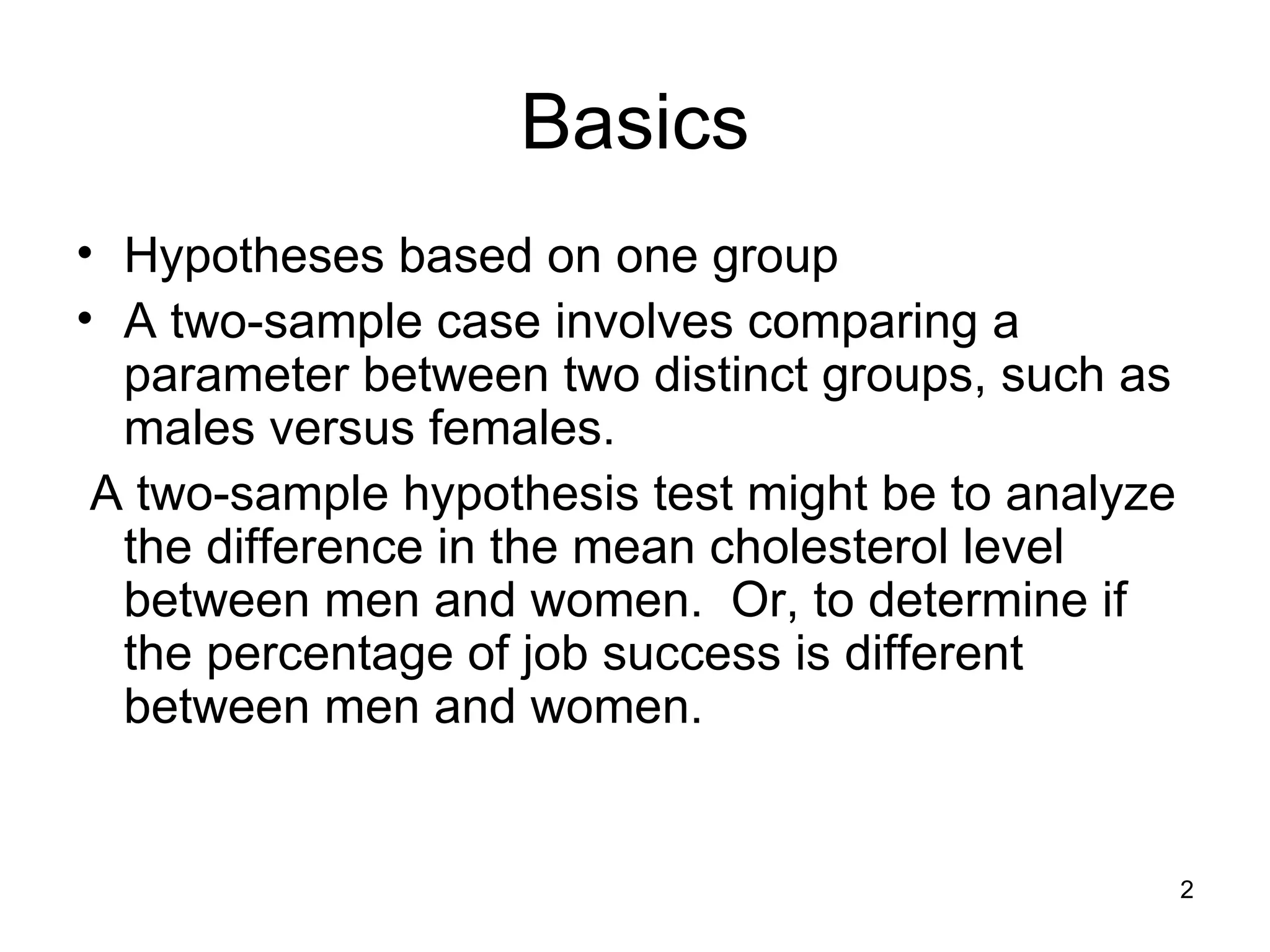 Basics

• Hypotheses based on one group
• A two-sample case involves comparing a parameter between two distinct groups, such as males versus females.

A two-sample hypothesis test might be to analyze the difference in the mean cholesterol level between men and women. Or, to determine if the percentage of job success is different between men and women.

2